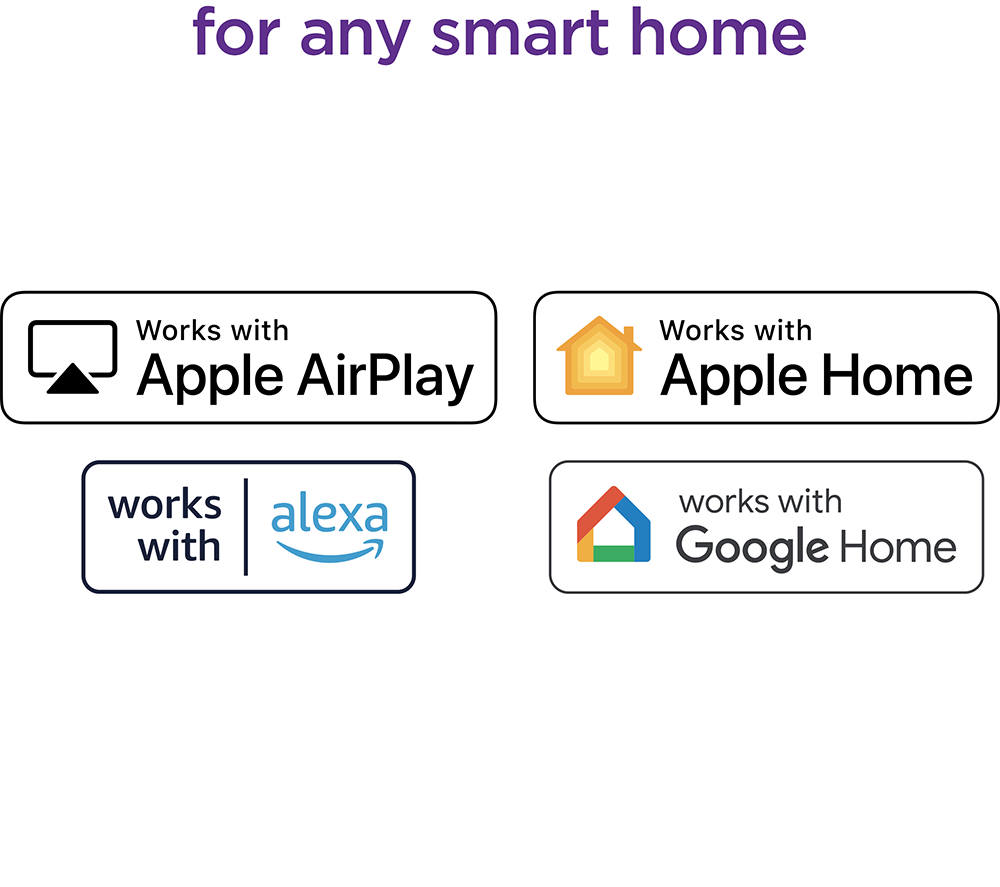 for any smart home

Works with
Apple AirPlay

Works with
Apple Home

works with
alexa

works with
Google Home